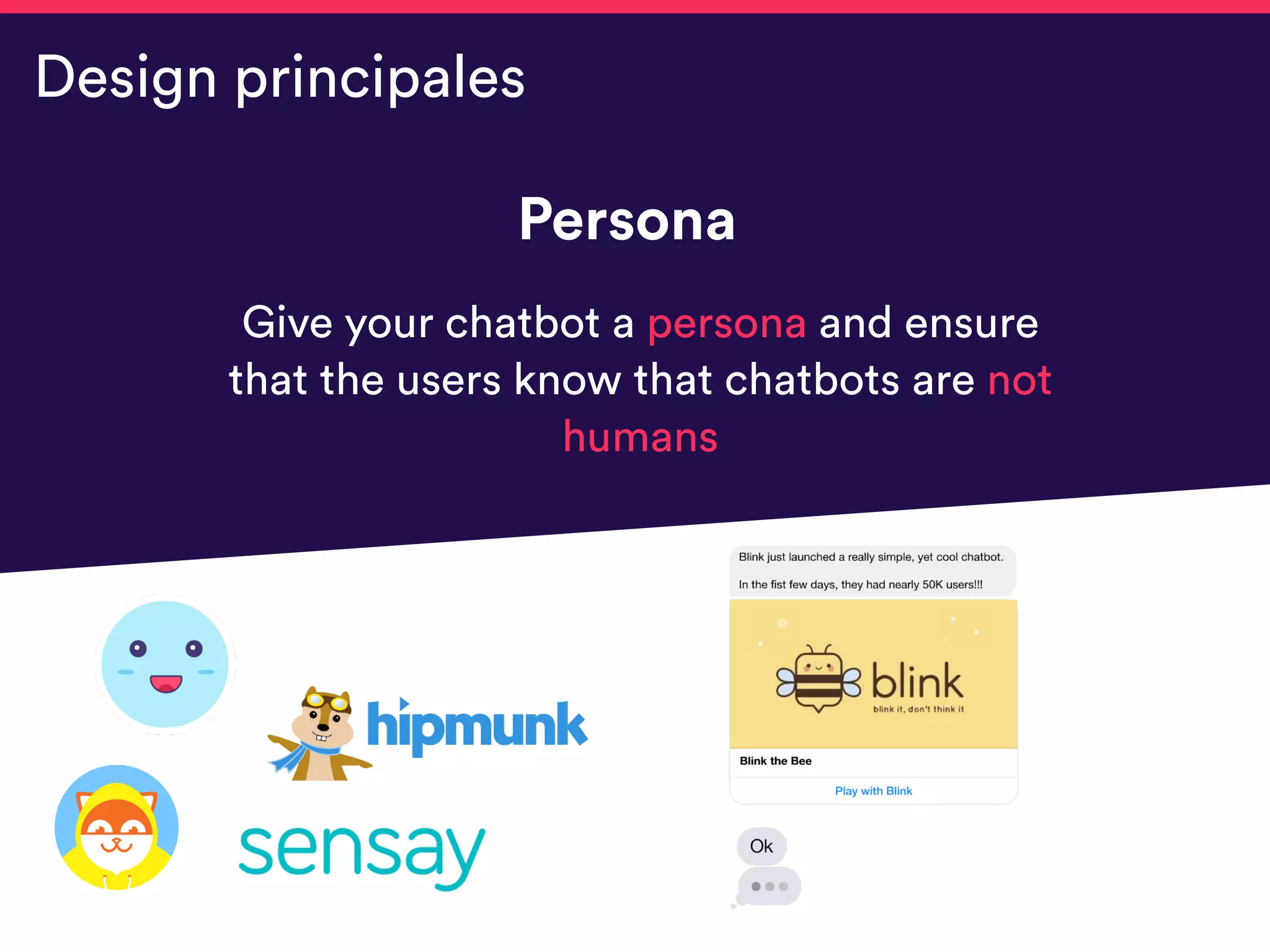 Design principales

Persona

Give your chatbot a persona and ensure that the users know that chatbots are not humans

hipmunk

sensay

Blink just launched a really simple, yet cool chatbot.

In the fist few days, they had nearly 50K users!!!

blink

blink it, don't think it

Blink the Bee

Play with Blink

Ok